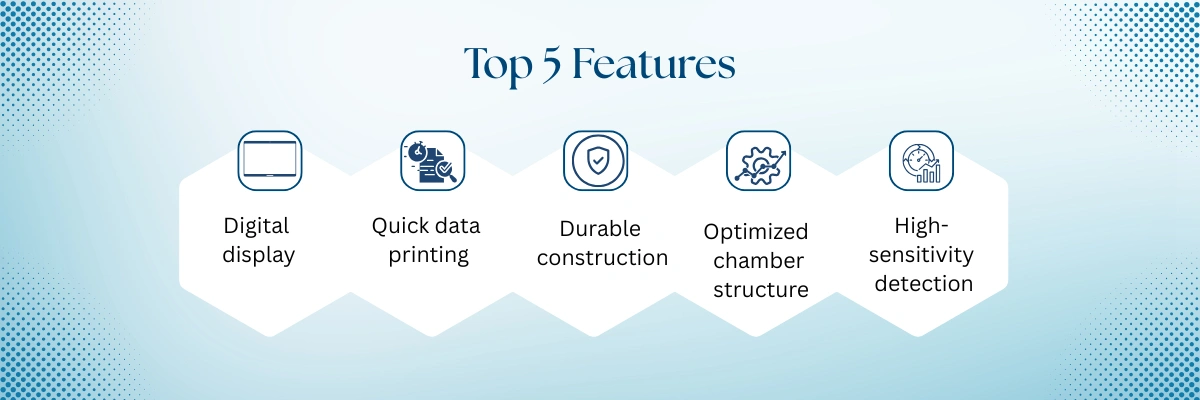 Top 5 Features

Digital display

Quick data printing

Durable construction

Optimized chamber structure

High-sensitivity detection